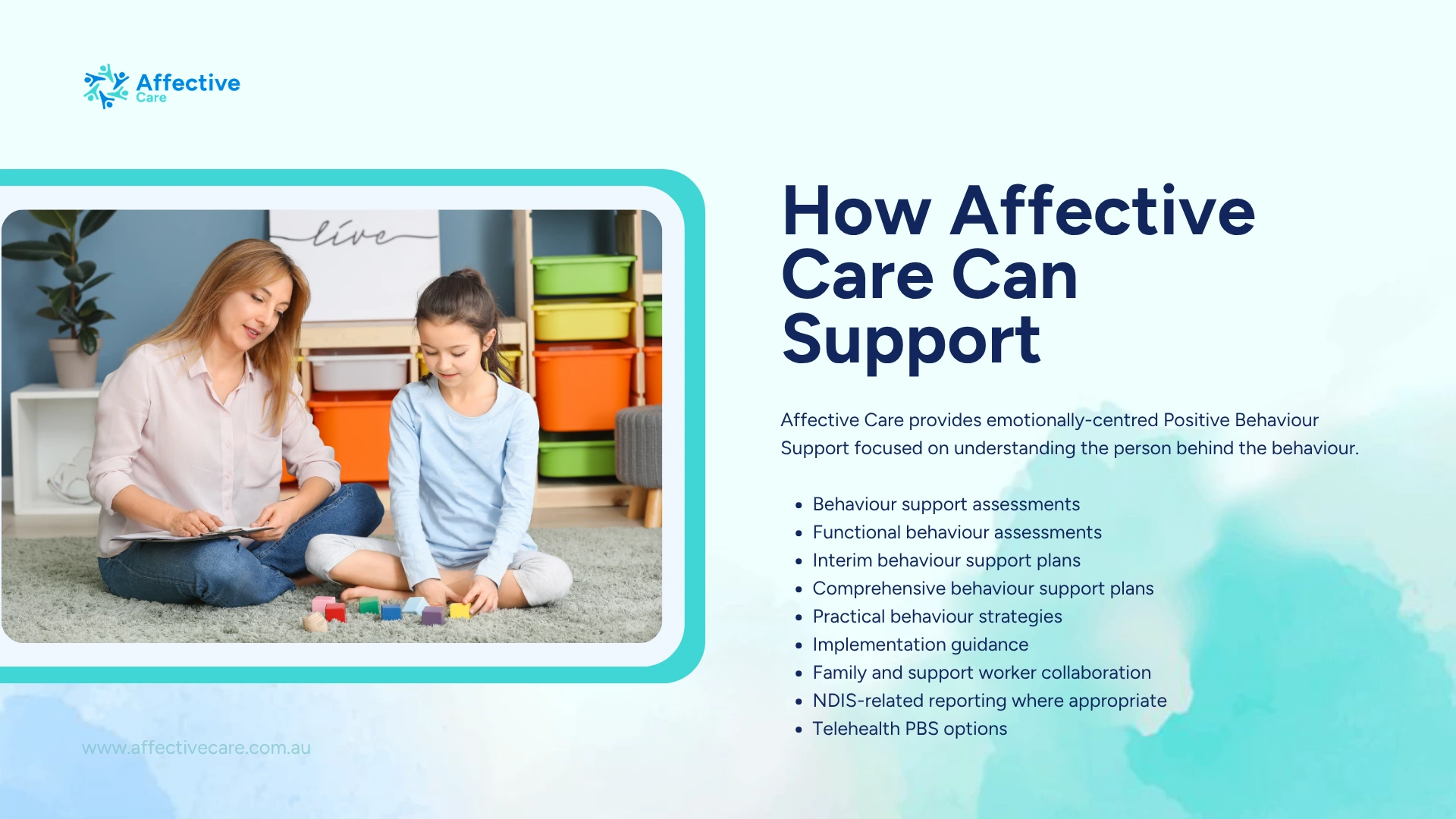 Affective
Care

live

How Affective Care Can Support

Affective Care provides emotionally-centred Positive Behaviour Support focused on understanding the person behind the behaviour.

- Behaviour support assessments
- Functional behaviour assessments
- Interim behaviour support plans
- Comprehensive behaviour support plans
- Practical behaviour strategies
- Implementation guidance
- Family and support worker collaboration
- NDIS-related reporting where appropriate
- Telehealth PBS options

www.affectivecare.com.au